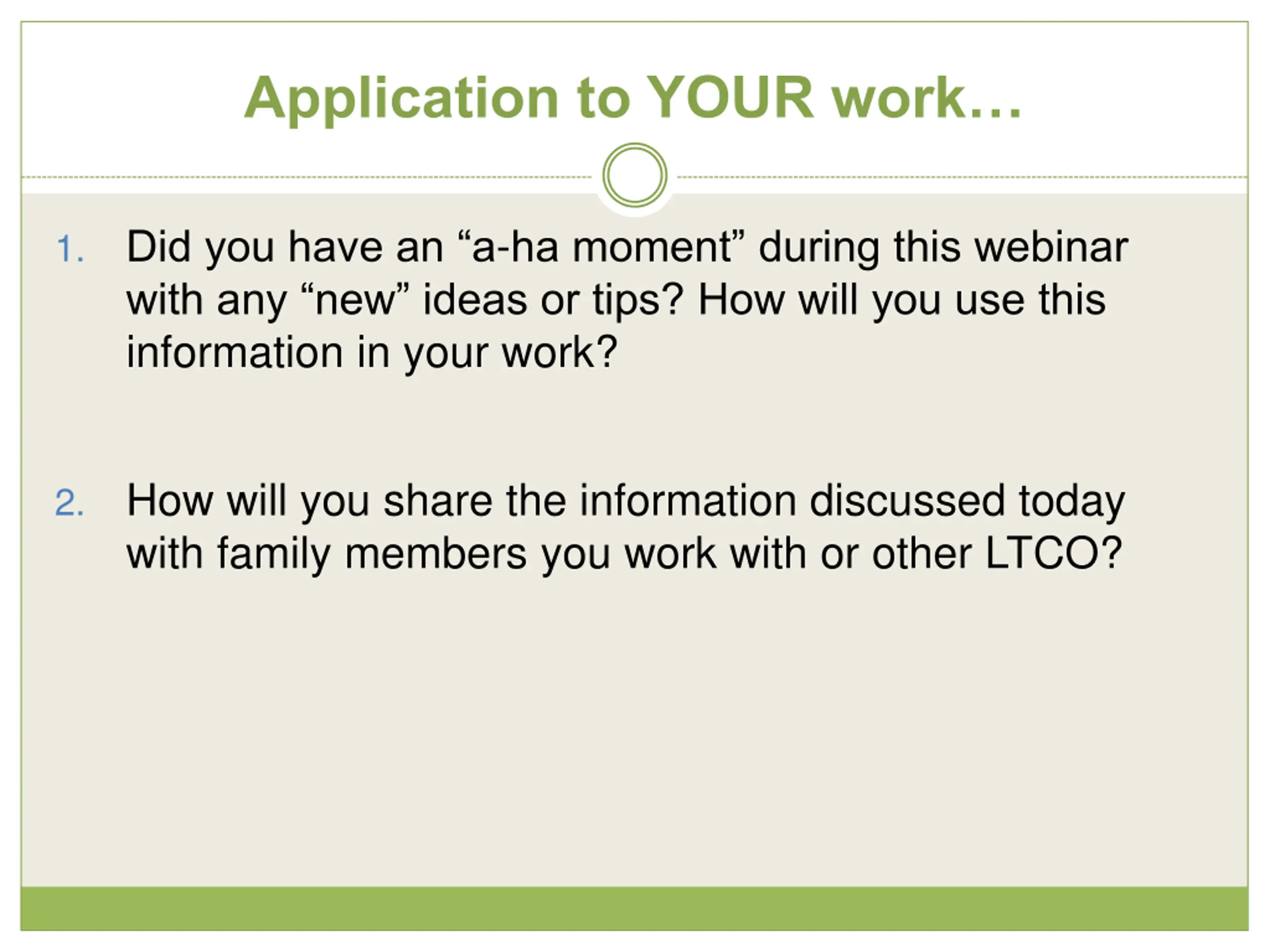 Application to YOUR work…

1. Did you have an “a-ha moment” during this webinar with any “new” ideas or tips? How will you use this information in your work?

2. How will you share the information discussed today with family members you work with or other LTCO?